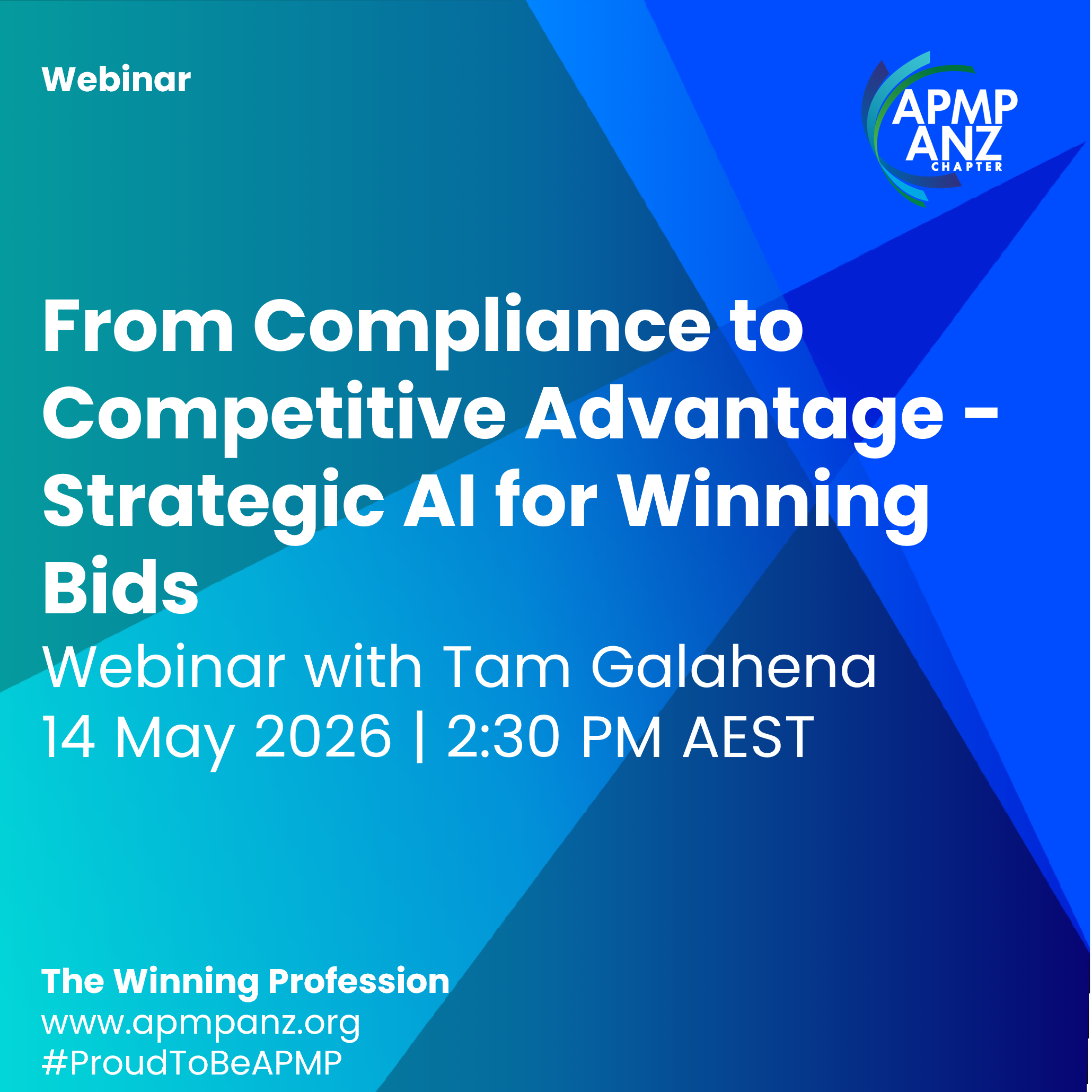 Webinar

APMP ANZ CHAPTER

From Compliance to Competitive Advantage - Strategic AI for Winning Bids

Webinar with Tam Galahena
14 May 2026 | 2:30 PM AEST

The Winning Profession
www.apmpanz.org
#ProudToBeAPMP